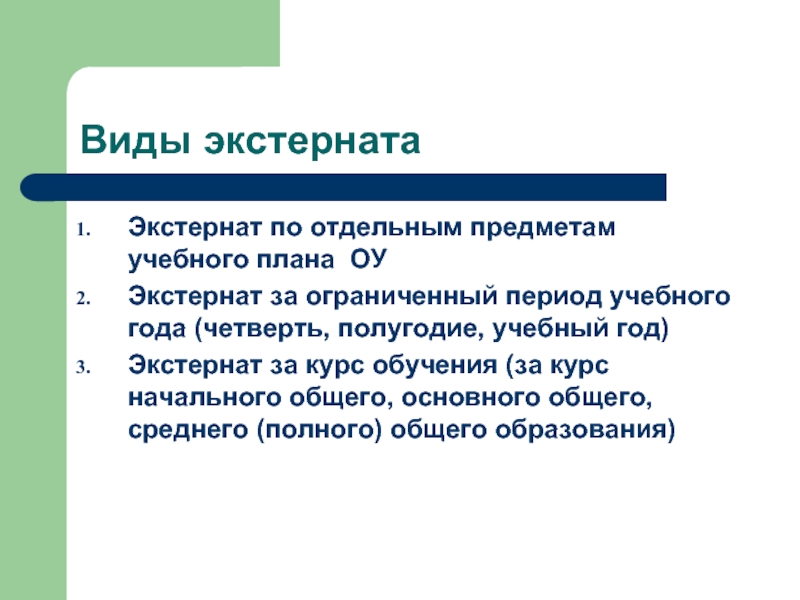 Виды экстерната

1. Экстернат по отдельным предметам учебного плана ОУ
2. Экстернат за ограниченный период учебного года (четверть, полугодие, учебный год)
3. Экстернат за курс обучения (за курс начального общего, основного общего, среднего (полного) общего образования)